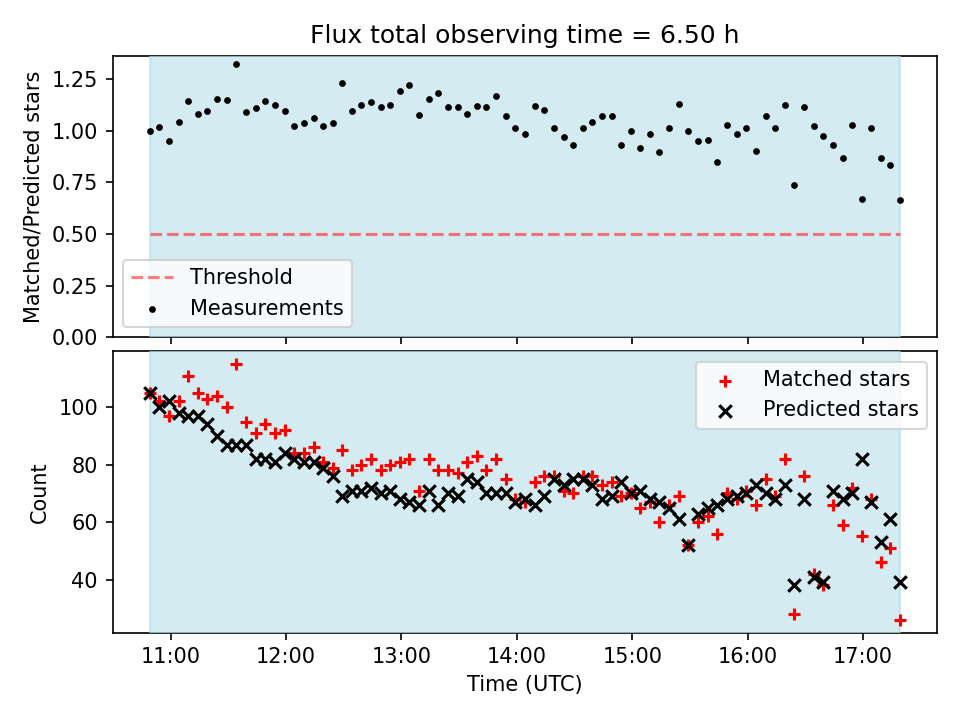 Flux total observing time = 6.50 h

Matched/Predicted stars

1.25
1.00
0.75
0.50
0.25
0.00

Threshold
Measurements

Count

100
80
60
40

Matched stars
Predicted stars

11:00
12:00
13:00
14:00
15:00
16:00
17:00

Time (UTC)